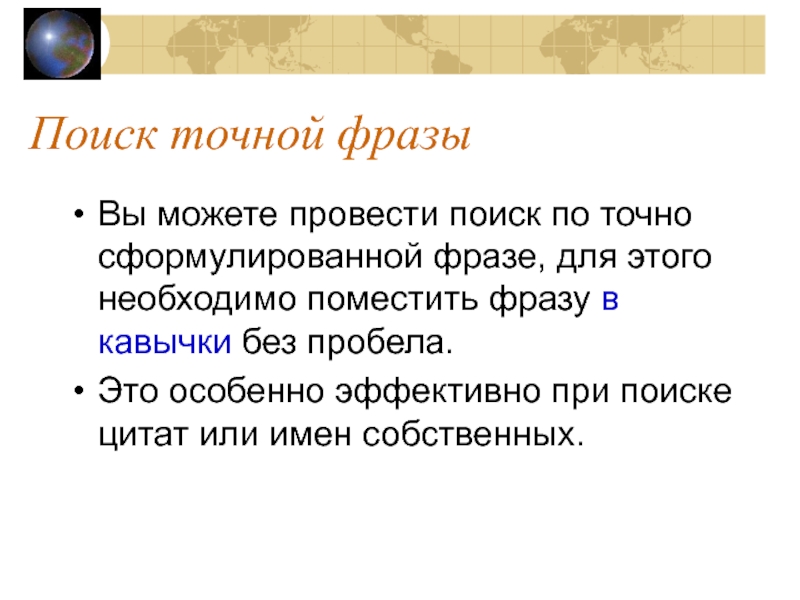 Поиск точной фразы

• Вы можете провести поиск по точно сформулированной фразе, для этого необходимо поместить фразу в кавычки без пробела.

• Это особенно эффективно при поиске цитат или имен собственных.